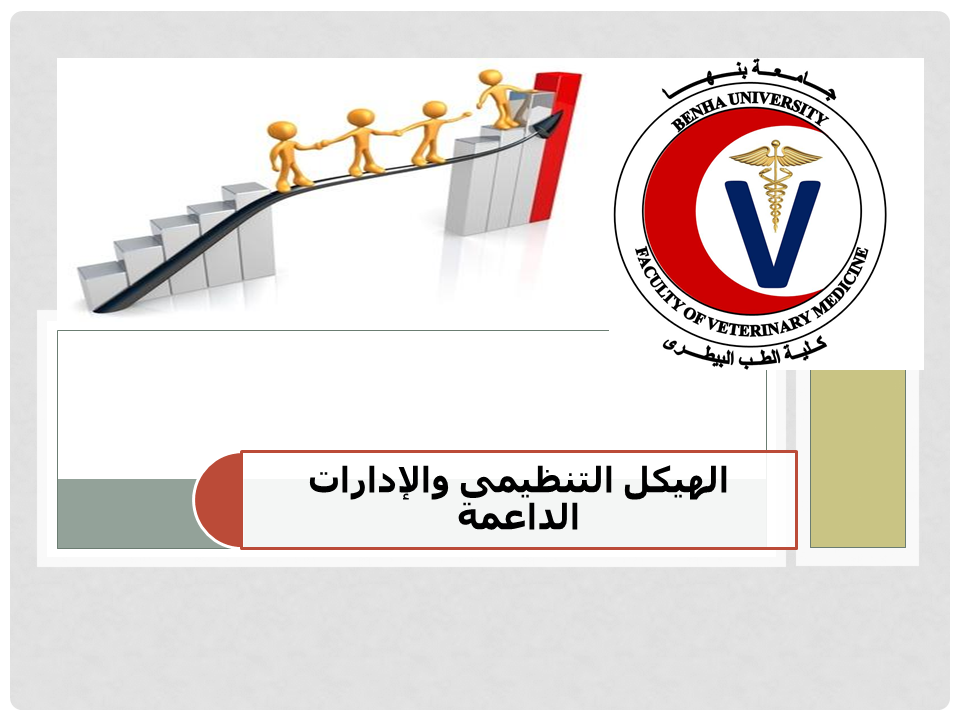 جامعة بنها
BENHA UNIVERSITY
V
FACULTY OF VETERINARY MEDICINE
كلية الطب البيطرى

الهيكل التنظيمي والإدارات الداعمة